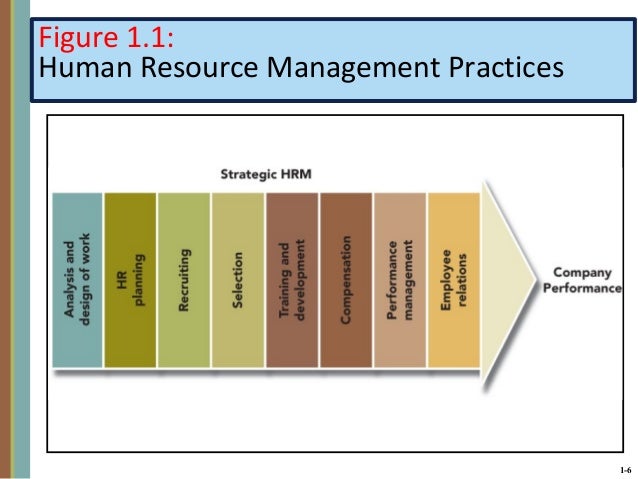 Figure 1.1:
Human Resource Management Practices

Strategic HRM

Analysis and design of work

HR planning

Recruiting

Selection

Training and development

Compensation

Performance management

Employee relations

Company Performance

1-6